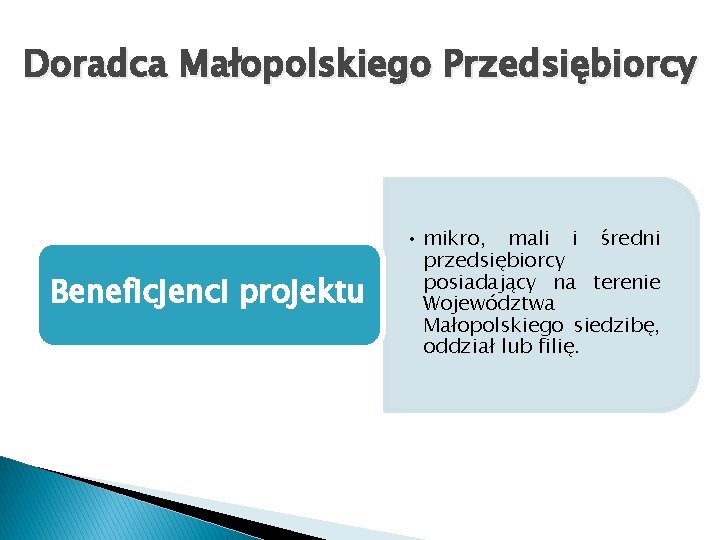 Doradca Małopolskiego Przedsiębiorcy

Beneficjenci projektu

• mikro, mali i średni przedsiębiorcy posiadający na terenie Województwa Małopolskiego siedzibę, oddział lub filię.